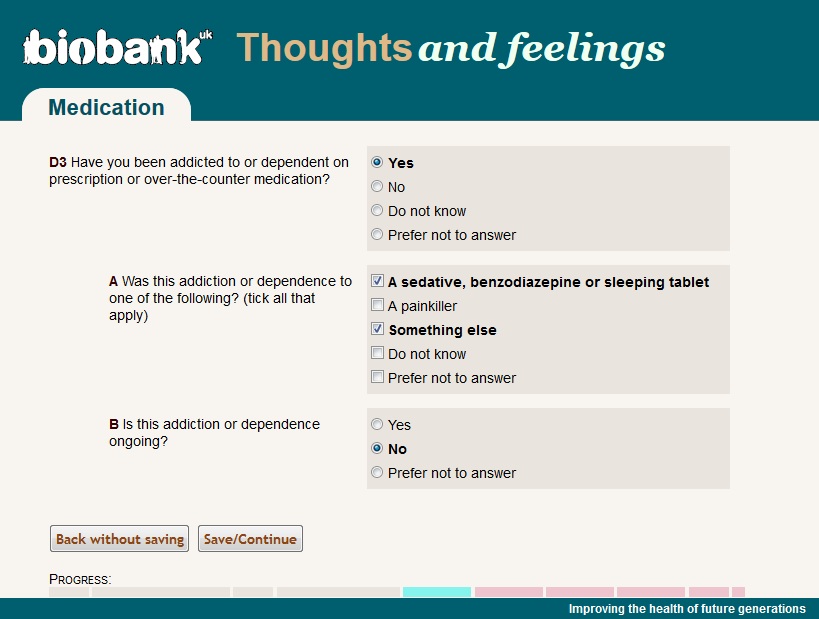 biobank uk Thoughts and feelings

Medication

D3 Have you been addicted to or dependent on prescription or over-the-counter medication?

Yes
No
Do not know
Prefer not to answer

A Was this addiction or dependence to one of the following? (tick all that apply)

A sedative, benzodiazepine or sleeping tablet
A painkiller
Something else
Do not know
Prefer not to answer

B Is this addiction or dependence ongoing?

Yes
No
Prefer not to answer

Back without saving
Save/Continue

PROGRESS:

Improving the health of future generations